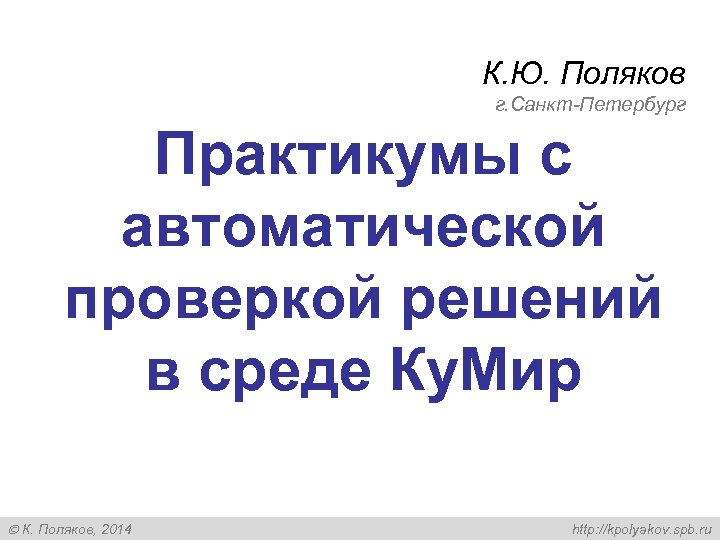 К.Ю. Поляков

г.Санкт-Петербург

Практикумы с автоматической проверкой решений в среде КуМир

© К. Поляков, 2014

http://kpolyakov.spb.ru